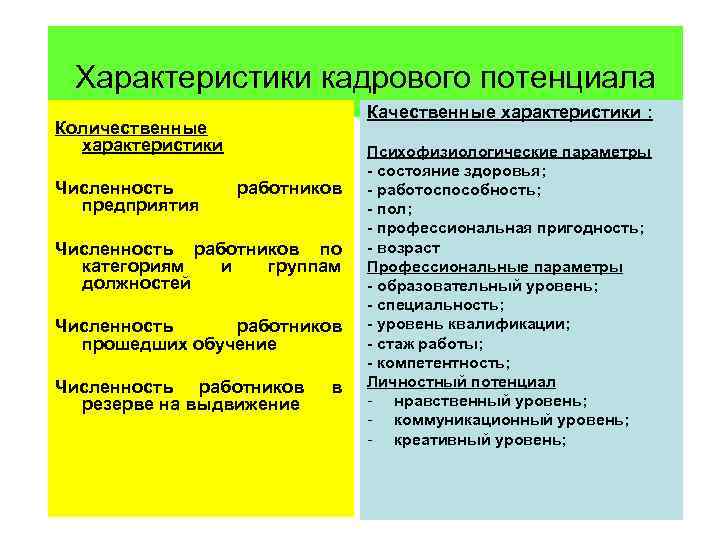 Характеристики кадрового потенциала

Количественные характеристики

Численность работников предприятия

Численность работников по категориям и группам должностей

Численность работников прошедших обучение

Численность работников в резерве на выдвижение

Качественные характеристики :

Психофизиологические параметры
- состояние здоровья;
- работоспособность;
- пол;
- профессиональная пригодность;
- возраст

Профессиональные параметры
- образовательный уровень;
- специальность;
- уровень квалификации;
- стаж работы;
- компетентность;

Личностный потенциал
- нравственный уровень;
- коммуникационный уровень;
- креативный уровень;